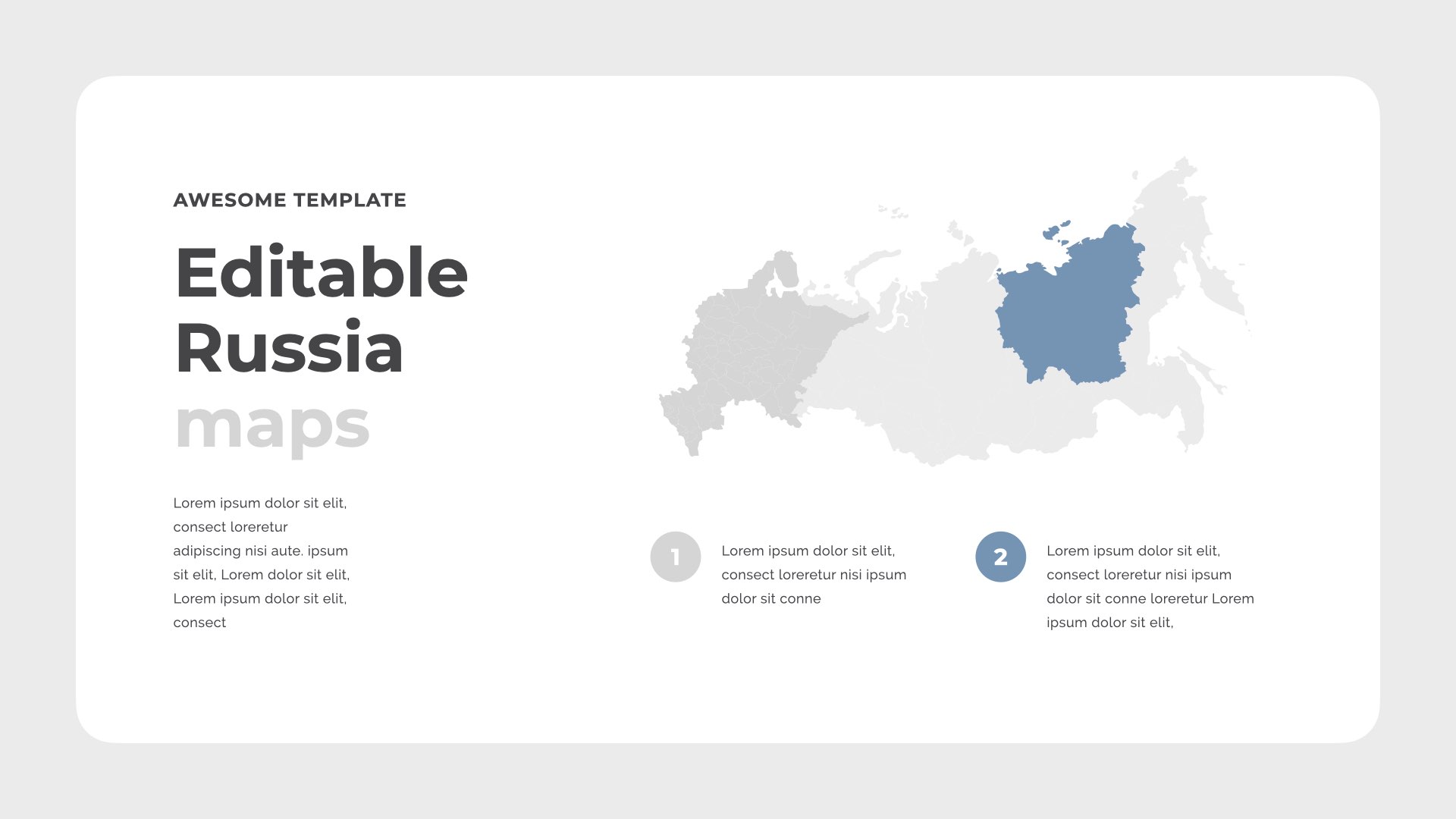 AWESOME TEMPLATE

Editable
Russia
maps

Lorem ipsum dolor sit elit, consect loreretur adipiscing nisi aute. ipsum sit elit, Lorem dolor sit elit, Lorem ipsum dolor sit elit, consect

1

Lorem ipsum dolor sit elit, consect loreretur nisi ipsum dolor sit conne

2

Lorem ipsum dolor sit elit, consect loreretur nisi ipsum dolor sit conne loreretur Lorem ipsum dolor sit elit,